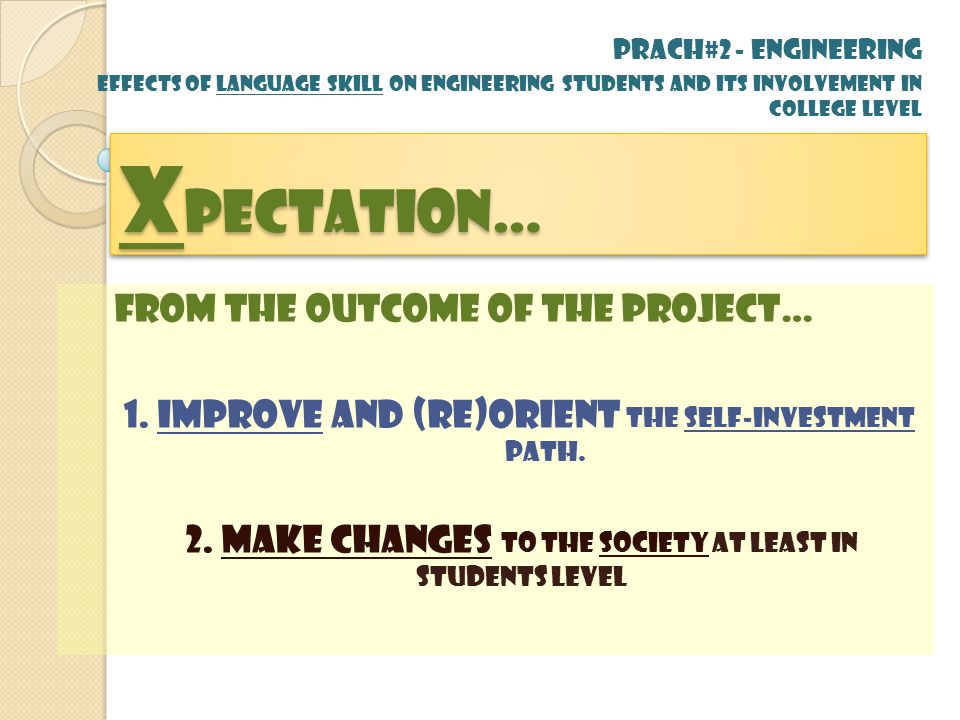 PRACH#2 - ENGINEERING
EFFECTS OF LANGUAGE SKILL ON ENGINEERING STUDENTS AND ITS INVOLVEMENT IN COLLEGE LEVEL

XPECTATION…

FROM THE OUTCOME OF THE PROJECT…

1. IMPROVE AND (RE)ORIENT THE SELF-INVESTMENT PATH.

2. MAKE CHANGES TO THE SOCIETY AT LEAST IN STUDENTS LEVEL